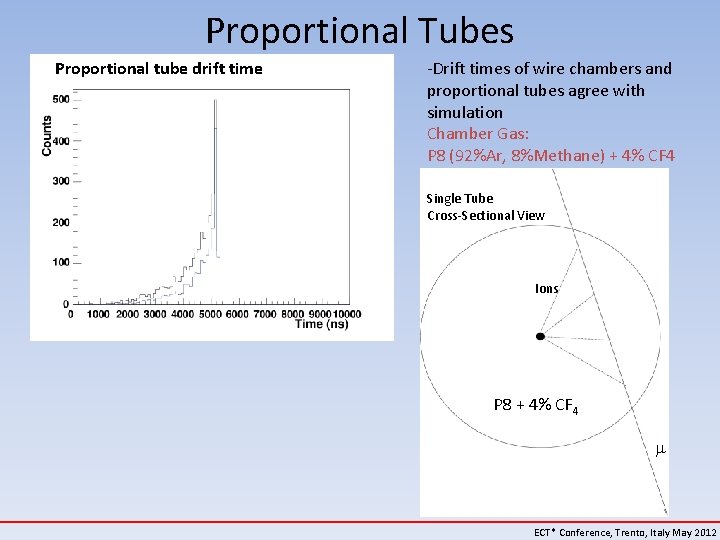 Proportional Tubes

Proportional tube drift time

Counts

500
400
300
200
100
0

0 1000 2000 3000 4000 5000 6000 7000 8000 9000 10000
Time (ns)

-Drift times of wire chambers and proportional tubes agree with simulation
Chamber Gas:
P8 (92%Ar, 8%Methane) + 4% CF4

Single Tube
Cross-Sectional View

Ions

P8 + 4% $CF_4$

$\mu$

ECT* Conference, Trento, Italy May 2012